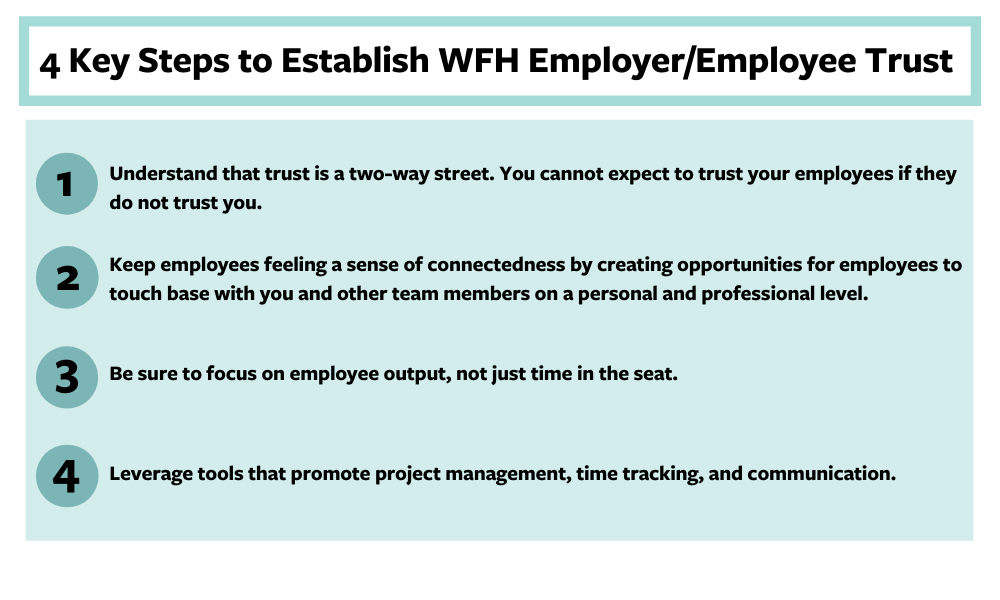 4 Key Steps to Establish WFH Employer/Employee Trust

1 Understand that trust is a two-way street. You cannot expect to trust your employees if they do not trust you.

2 Keep employees feeling a sense of connectedness by creating opportunities for employees to touch base with you and other team members on a personal and professional level.

3 Be sure to focus on employee output, not just time in the seat.

4 Leverage tools that promote project management, time tracking, and communication.